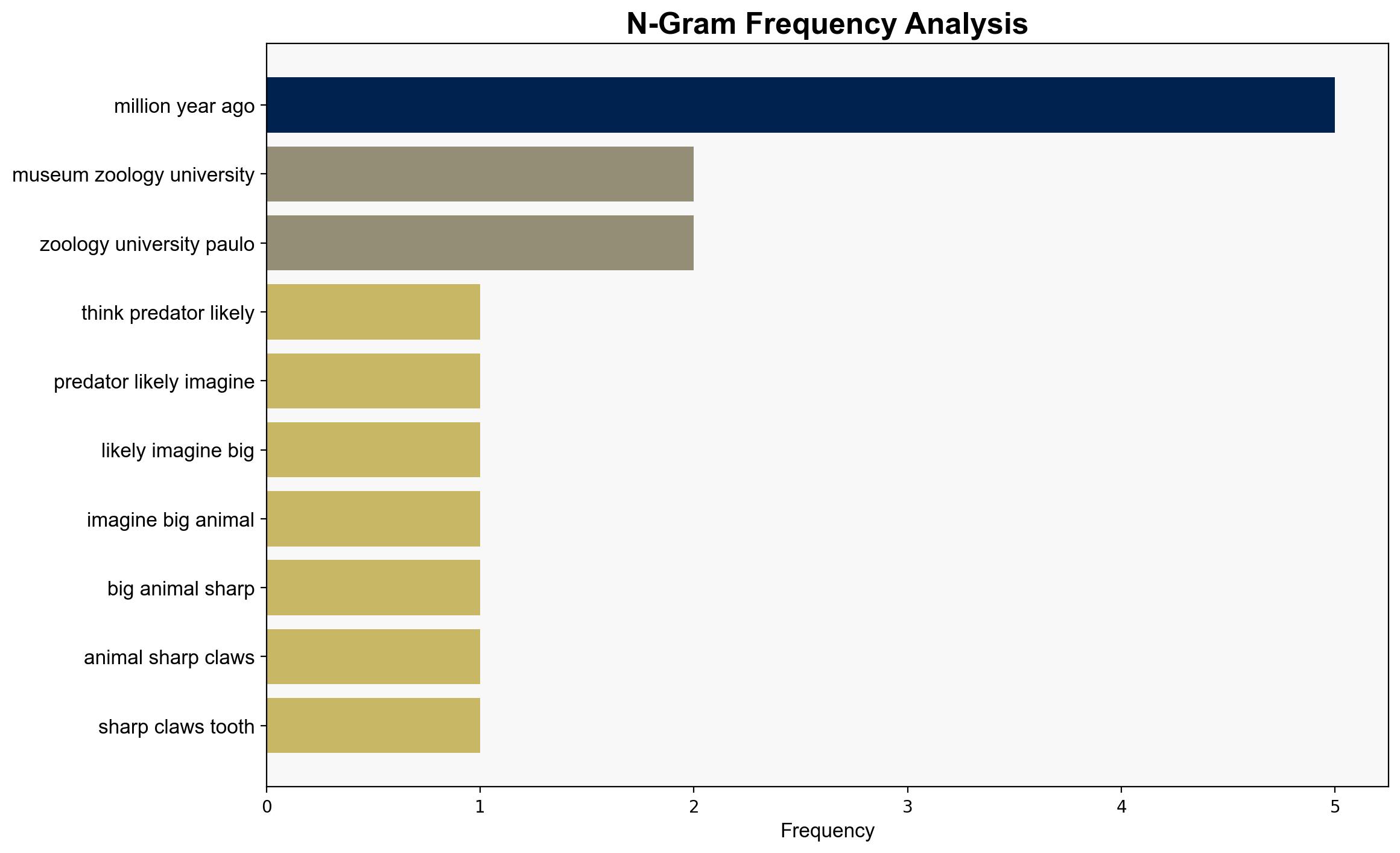 N-Gram Frequency Analysis

million year ago
museum zoology university
zoology university paulo
think predator likely
predator likely imagine
likely imagine big
imagine big animal
big animal sharp
animal sharp claws
sharp claws tooth

0
1
2
3
4
5

Frequency